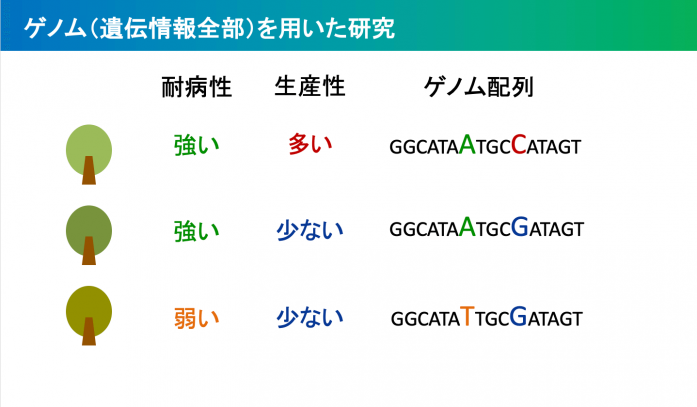 ゲノム(遺伝情報全部)を用いた研究

| 耐病性 | 生産性 | ゲノム配列 |
|---|---|---|
| 強い | 多い | GGCATAATGCCATAGT |
| 強い | 少ない | GGCATAATGCGATAGT |
| 弱い | 少ない | GGCATATTGCGATAGT |